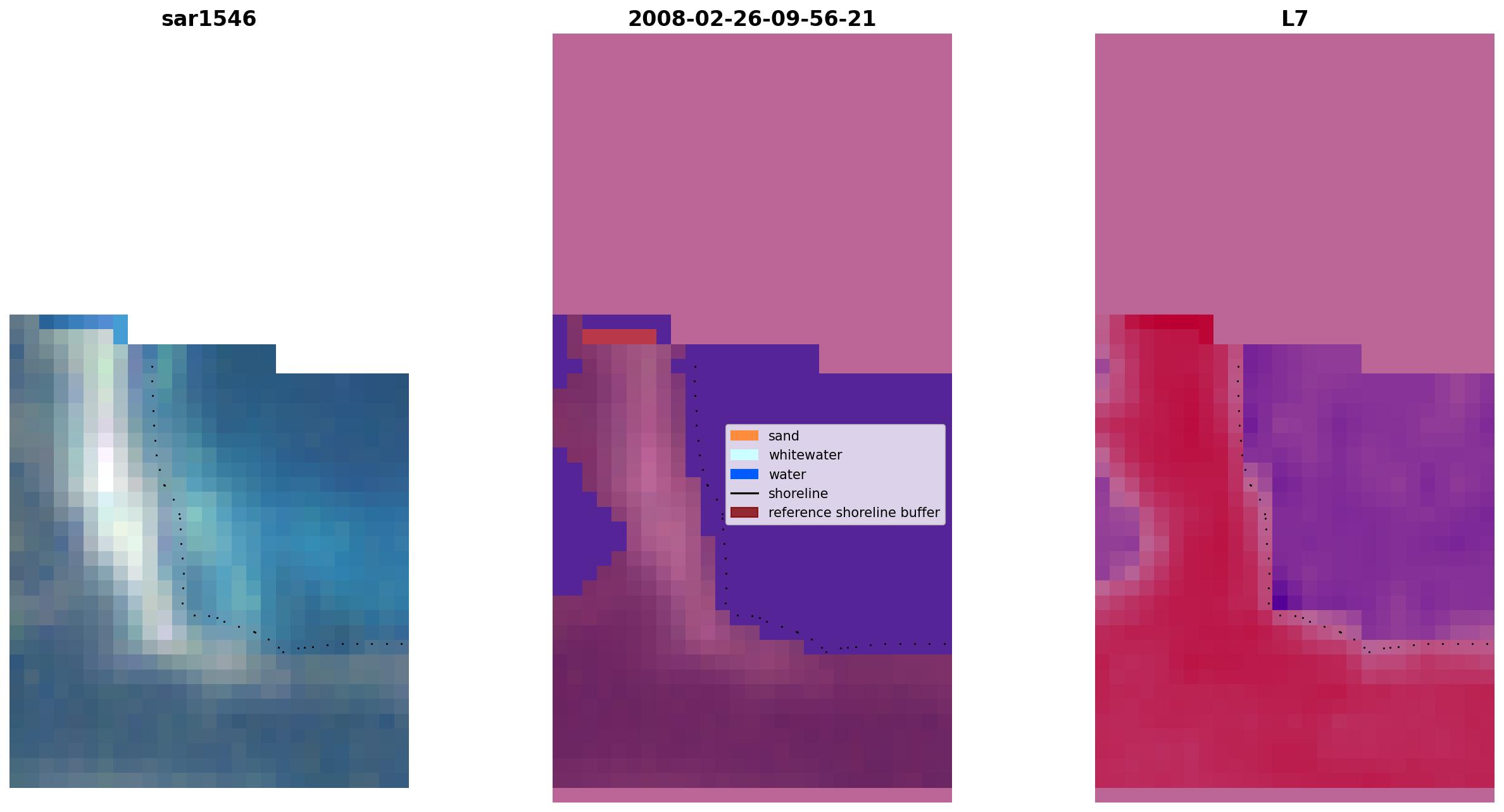 sar1546

2008-02-26-09-56-21

L7

sand
whitewater
water
shoreline
reference shoreline buffer